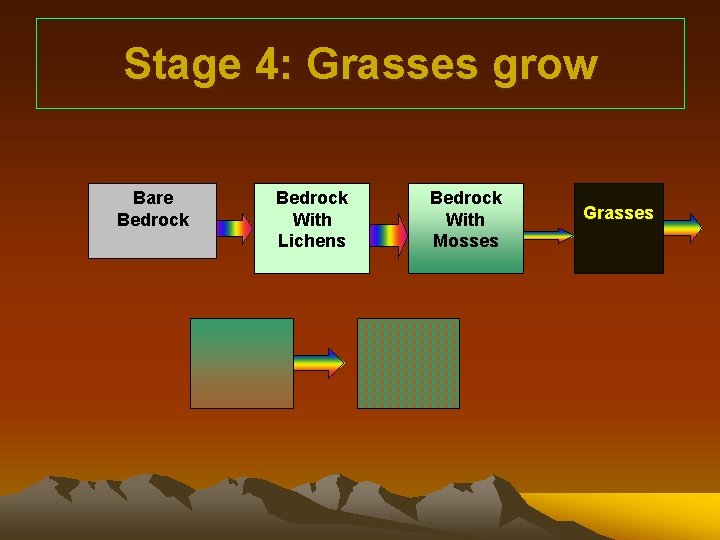 Stage 4: Grasses grow

Bare Bedrock

Bedrock With Lichens

Bedrock With Mosses

Grasses